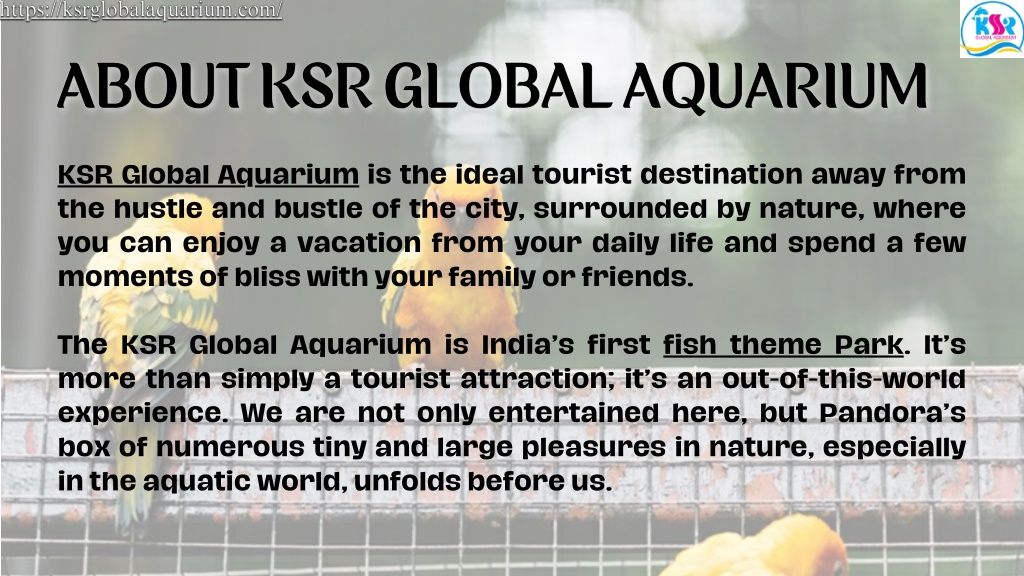 https://ksrglobalaquarium.com/

KSR GLOBAL AQUARIUM

ABOUT KSR GLOBAL AQUARIUM

KSR Global Aquarium is the ideal tourist destination away from the hustle and bustle of the city, surrounded by nature, where you can enjoy a vacation from your daily life and spend a few moments of bliss with your family or friends.

The KSR Global Aquarium is India's first fish theme Park. It's more than simply a tourist attraction; it's an out-of-this-world experience. We are not only entertained here, but Pandora's box of numerous tiny and large pleasures in nature, especially in the aquatic world, unfolds before us.